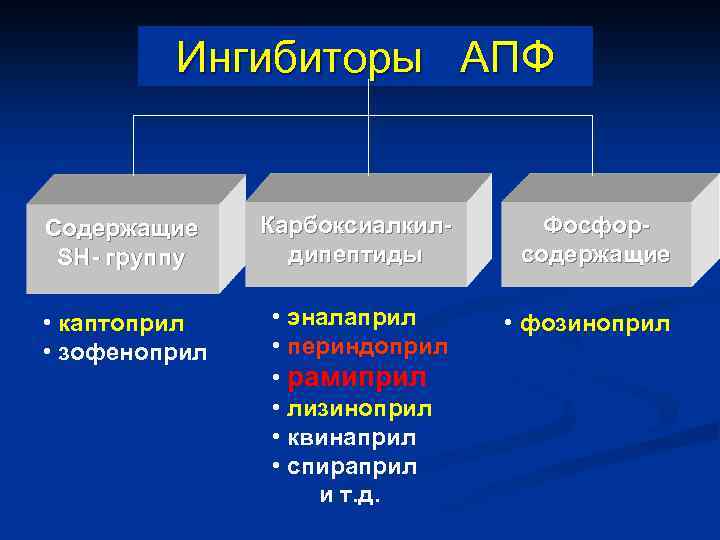 Ингибиторы АПФ

Содержащие SH- группу

• каптоприл
• зофеноприл

Карбоксиалкил-дипептиды

• эналаприл
• периндоприл
• рамиприл
• лизиноприл
• квинаприл
• спираприл
и т.д.

Фосфор-содержащие

• фозиноприл